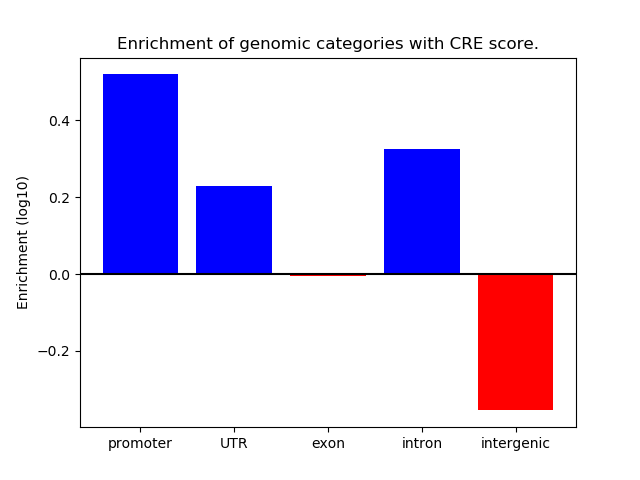 Enrichment of genomic categories with CRE score.

Enrichment (log10)

0.4
0.2
0.0
−0.2

promoter
UTR
exon
intron
intergenic